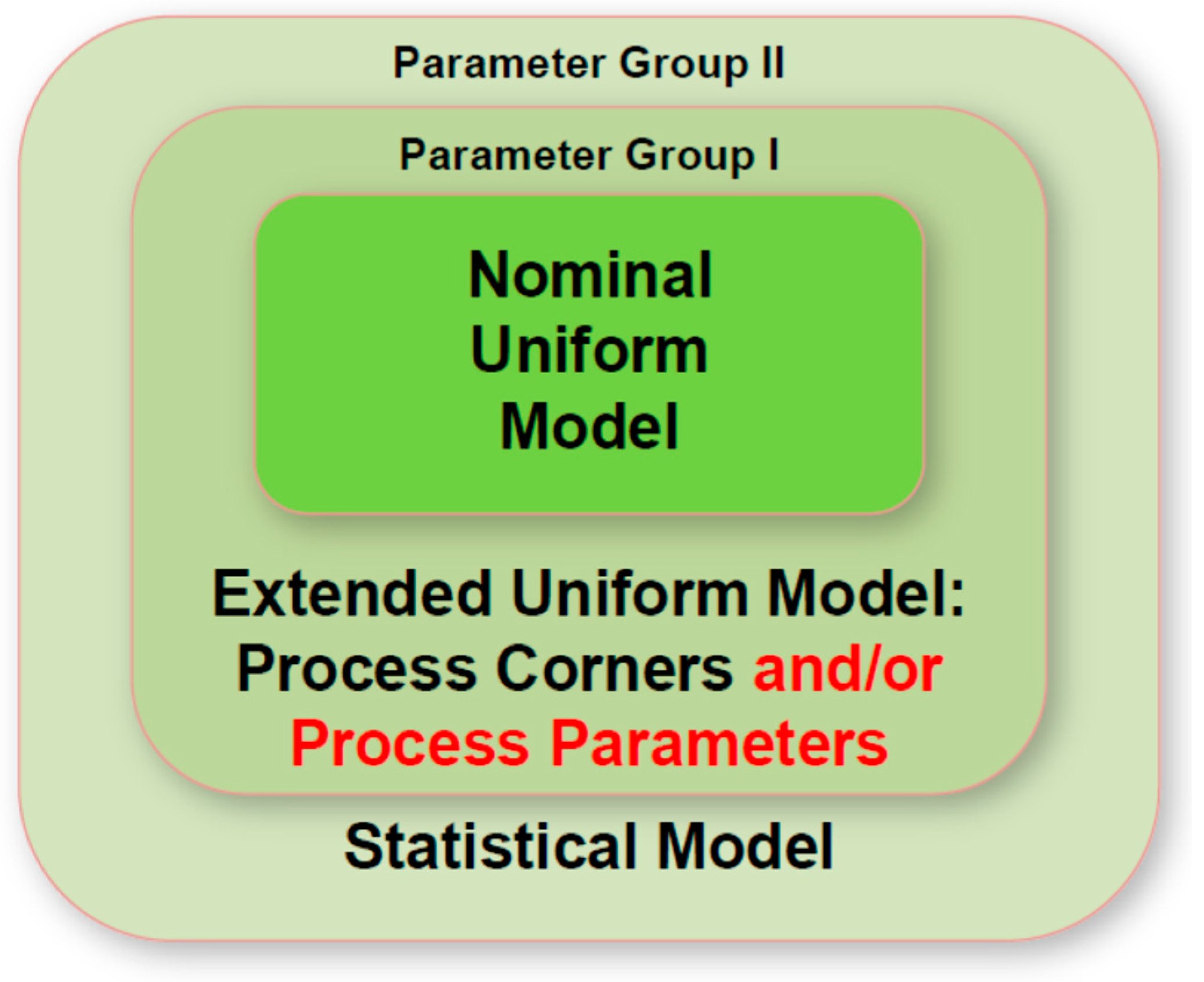 Parameter Group II

Parameter Group I

Nominal Uniform Model

Extended Uniform Model: Process Corners and/or Process Parameters

Statistical Model